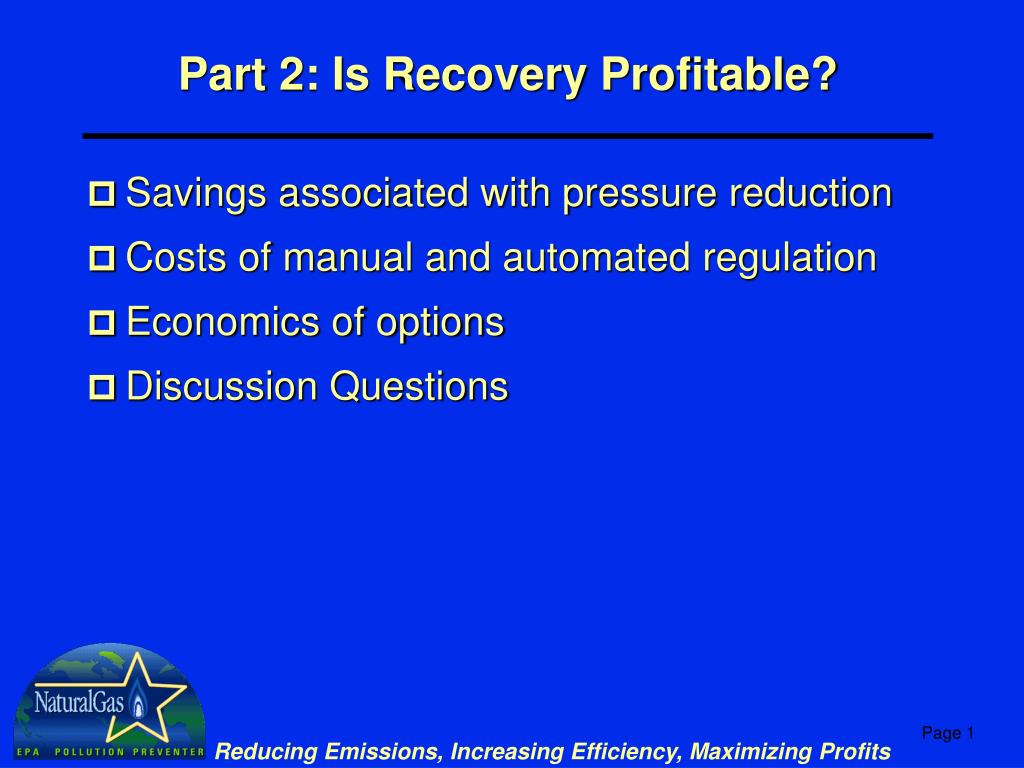 Part 2: Is Recovery Profitable?

Savings associated with pressure reduction
Costs of manual and automated regulation
Economics of options
Discussion Questions

NaturalGas
EPA POLLUTION PREVENTER

Reducing Emissions, Increasing Efficiency, Maximizing Profits

Page 1